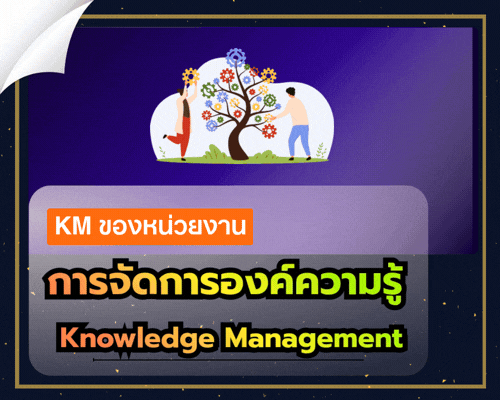 KM ของหน่วยงาน

การจัดการองค์ความรู้

Knowledge Management